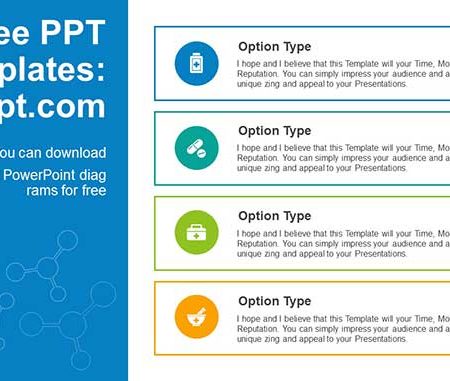 ee PPT
plates:
pt.com

ou can download
PowerPoint diag
rams for free

Option Type
I hope and I believe that this Template will your Time, Mo
Reputation. You can simply impress your audience and a
unique zing and appeal to your Presentations.

Option Type
I hope and I believe that this Template will your Time, Mo
Reputation. You can simply impress your audience and a
unique zing and appeal to your Presentations.

Option Type
I hope and I believe that this Template will your Time, Mo
Reputation. You can simply impress your audience and a
unique zing and appeal to your Presentations.

Option Type
I hope and I believe that this Template will your Time, Mo
Reputation. You can simply impress your audience and a
unique zing and appeal to your Presentations.